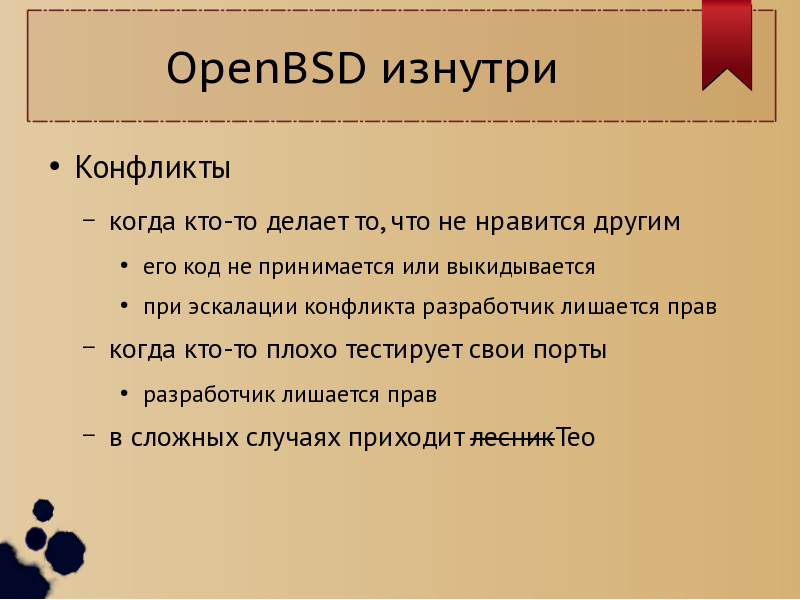 OpenBSD изнутри

• Конфликты

– когда кто-то делает то, что не нравится другим

• его код не принимается или выкидывается

• при эскалации конфликта разработчик лишается прав

– когда кто-то плохо тестирует свои порты

• разработчик лишается прав

– в сложных случаях приходит ~~лесник~~ Тео